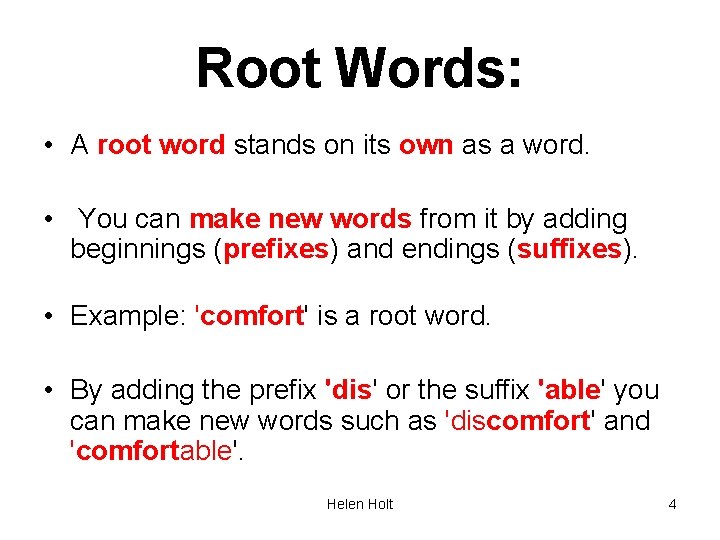 Root Words:

• A root word stands on its own as a word.

• You can make new words from it by adding beginnings (prefixes) and endings (suffixes).

• Example: 'comfort' is a root word.

• By adding the prefix 'dis' or the suffix 'able' you can make new words such as 'discomfort' and 'comfortable'.

Helen Holt

4